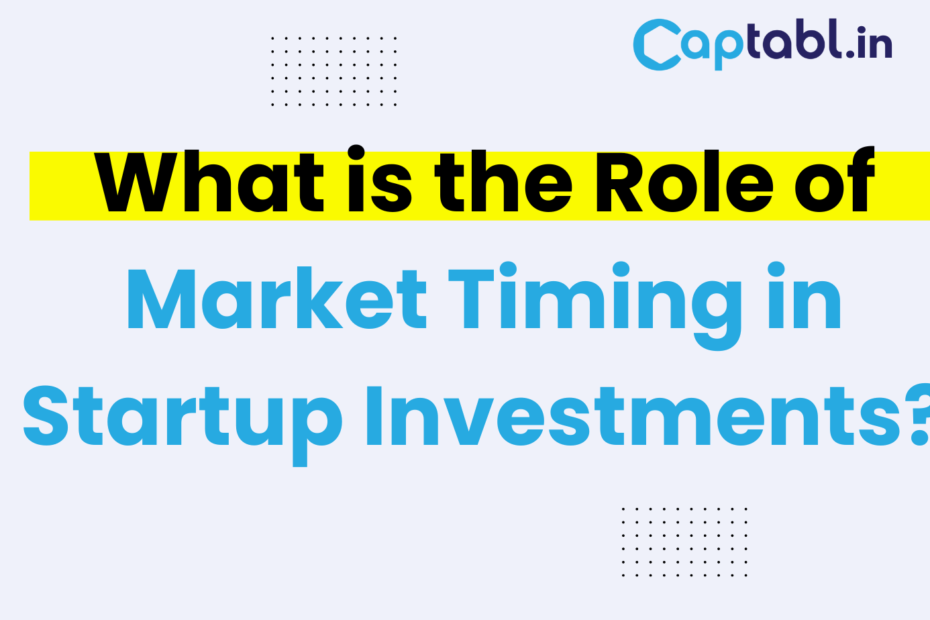 Captabl.in

What is the Role of Market Timing in Startup Investments?